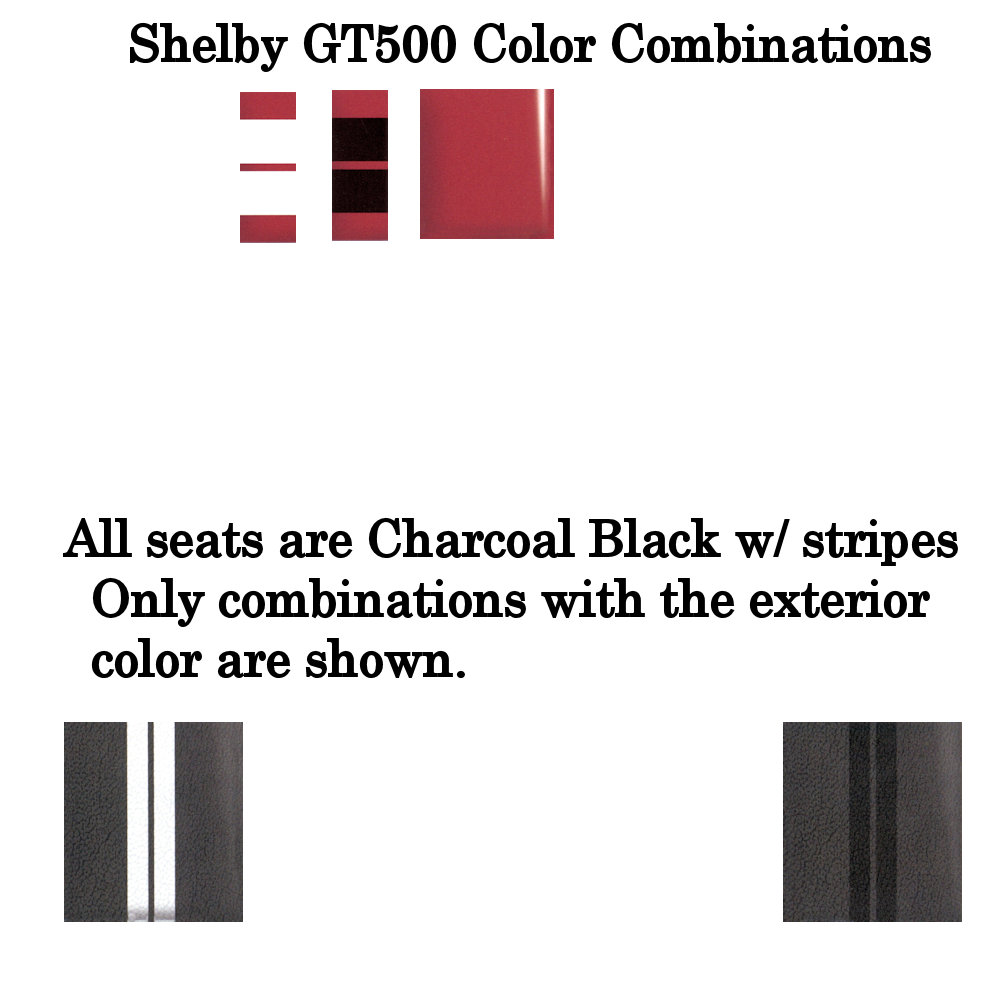 Shelby GT500 Color Combinations

All seats are Charcoal Black w/ stripes
Only combinations with the exterior color are shown.